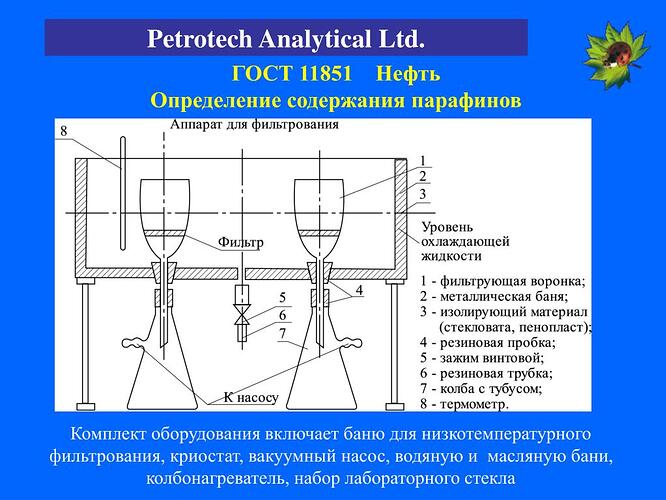 Petrotech Analytical Ltd.

ГОСТ 11851 Нефть
Определение содержания парафинов

Аппарат для фильтрования

8

1
2
3

Уровень охлаждающей жидкости

Фильтр

4
5
6
7

К насосу

1 - фильтрующая воронка;
2 - металлическая баня;
3 - изолирующий материал (стекловата, пенопласт);
4 - резиновая пробка;
5 - зажим винтовой;
6 - резиновая трубка;
7 - колба с тубусом;
8 - термометр.

Комплект оборудования включает баню для низкотемпературного фильтрования, криостат, вакуумный насос, водяную и масляную бани, колбонагреватель, набор лабораторного стекла